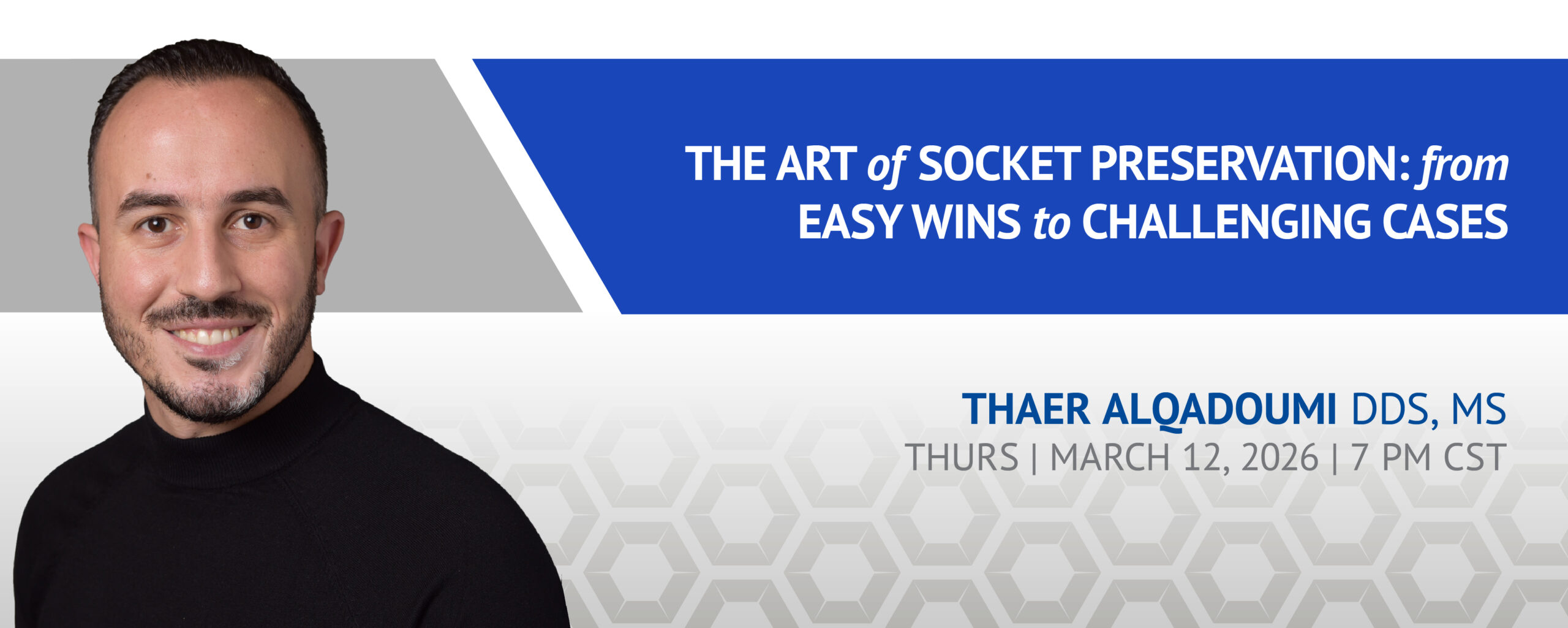 THE ART of SOCKET PRESERVATION: from EASY WINS to CHALLENGING CASES

THAER ALQADOUMI DDS, MS
THURS | MARCH 12, 2026 | 7 PM CST